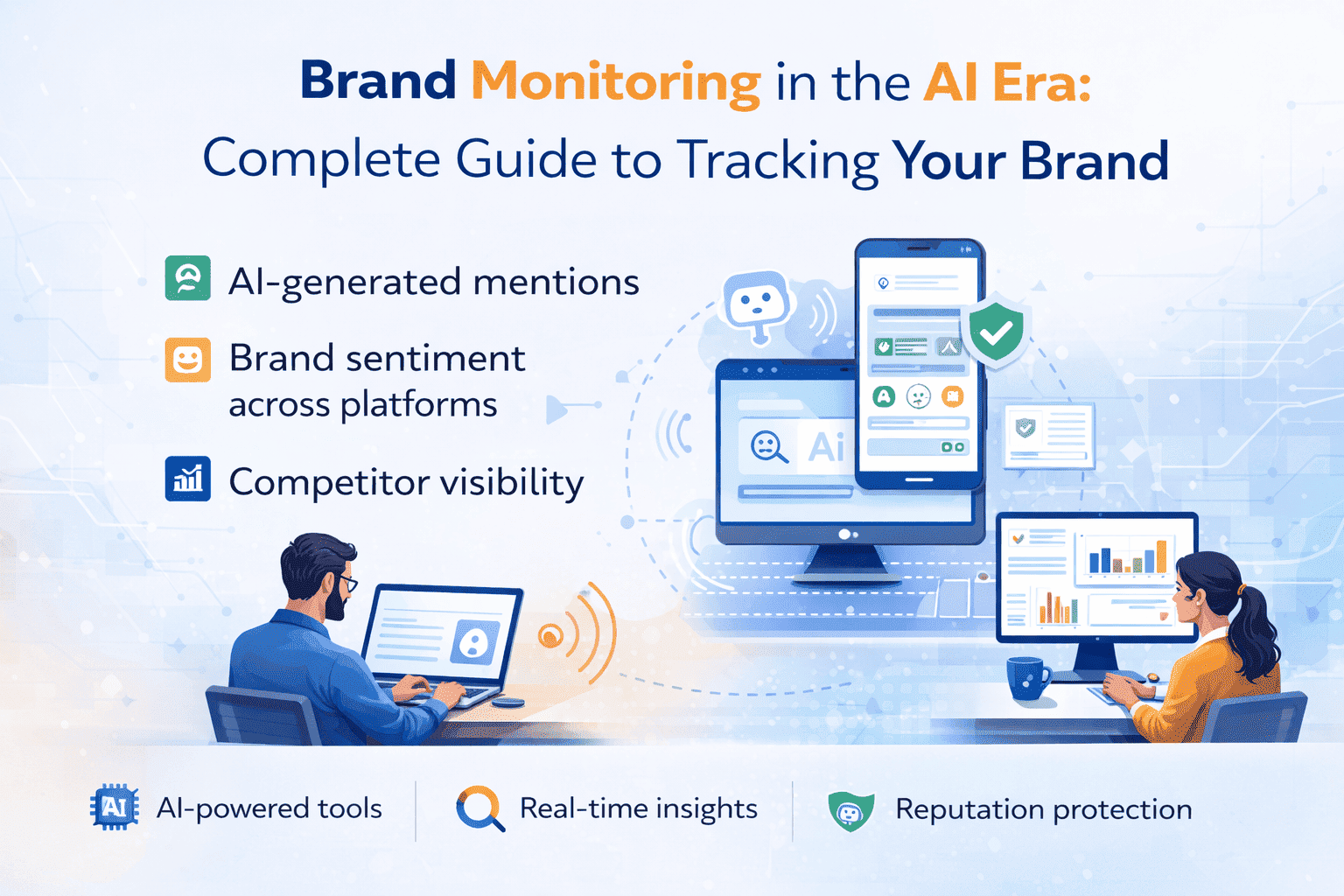 Brand Monitoring in the AI Era:
Complete Guide to Tracking Your Brand

AI-generated mentions

Brand sentiment across platforms

Competitor visibility

Ai

AI

AI-powered tools

Real-time insights

Reputation protection